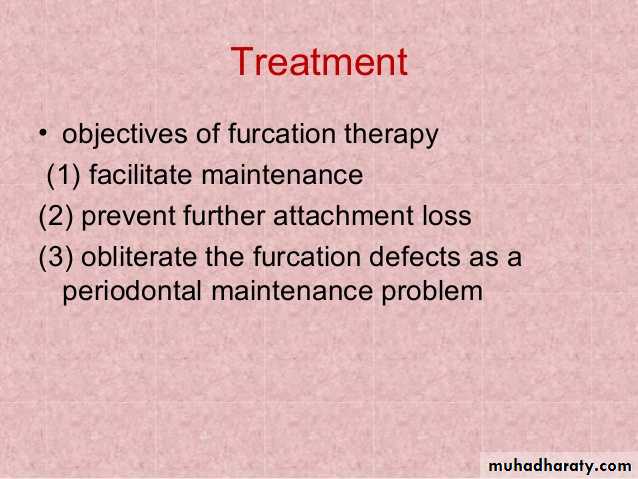 Treatment

• objectives of furcation therapy

(1) facilitate maintenance

(2) prevent further attachment loss

(3) obliterate the furcation defects as a periodontal maintenance problem

muhadharaty.com